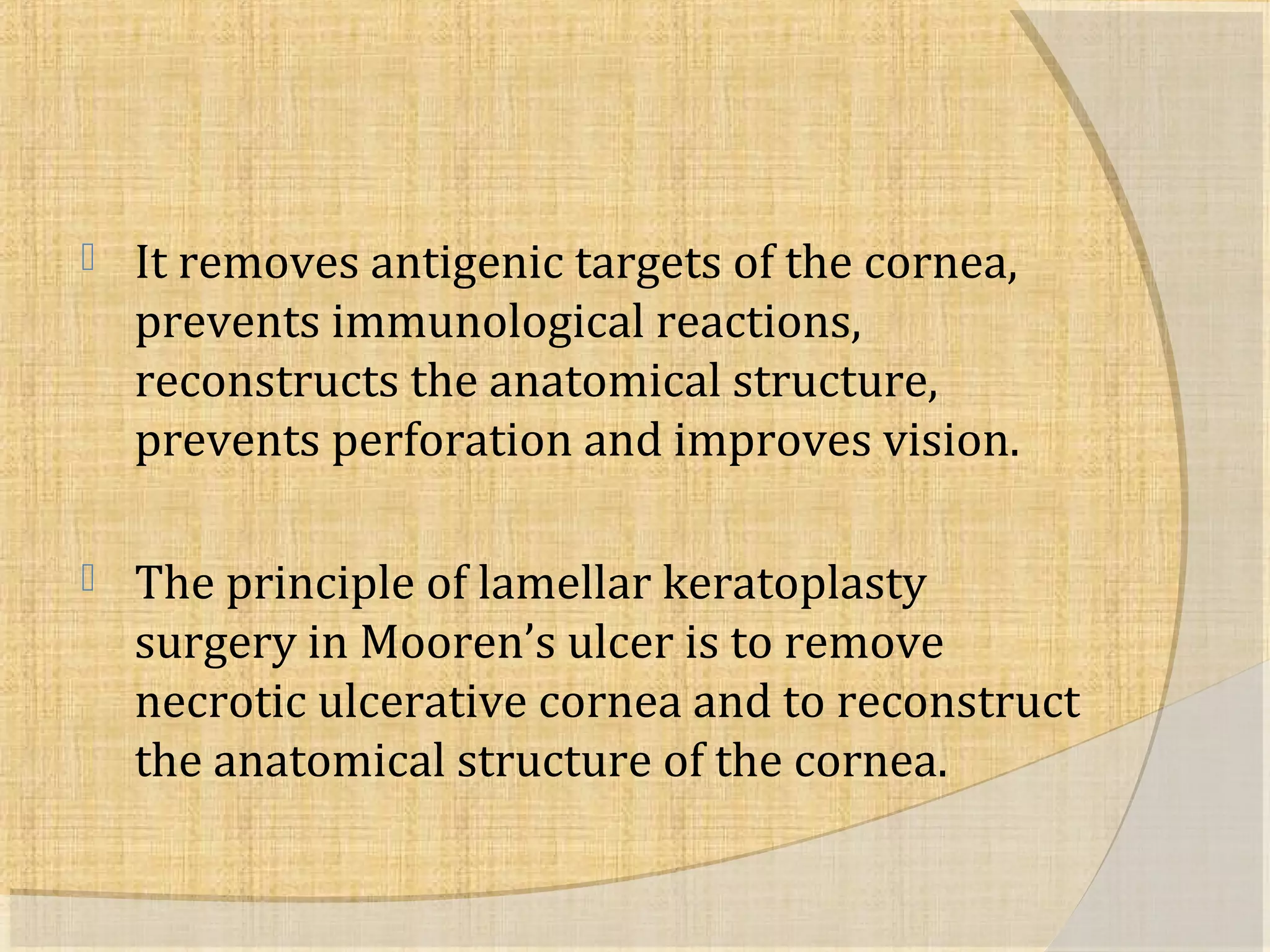 It removes antigenic targets of the cornea, prevents immunological reactions, reconstructs the anatomical structure, prevents perforation and improves vision.

The principle of lamellar keratoplasty surgery in Mooren’s ulcer is to remove necrotic ulcerative cornea and to reconstruct the anatomical structure of the cornea.